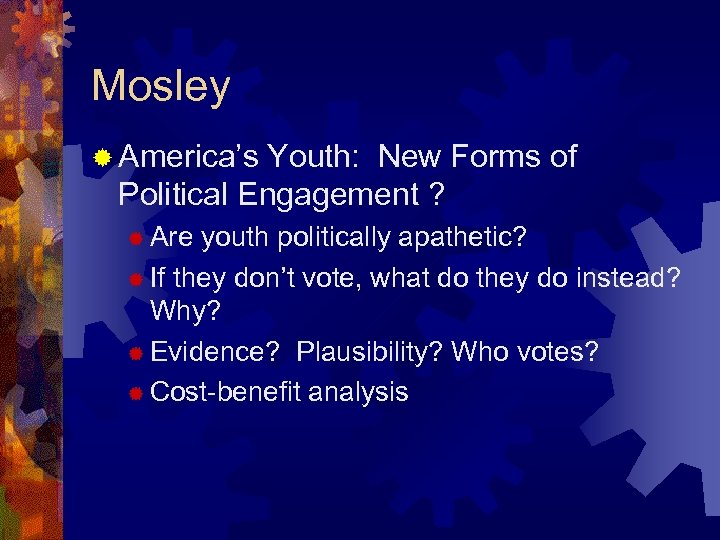 Mosley

America’s Youth: New Forms of Political Engagement ?

Are youth politically apathetic?

If they don’t vote, what do they do instead? Why?

Evidence? Plausibility? Who votes?

Cost-benefit analysis